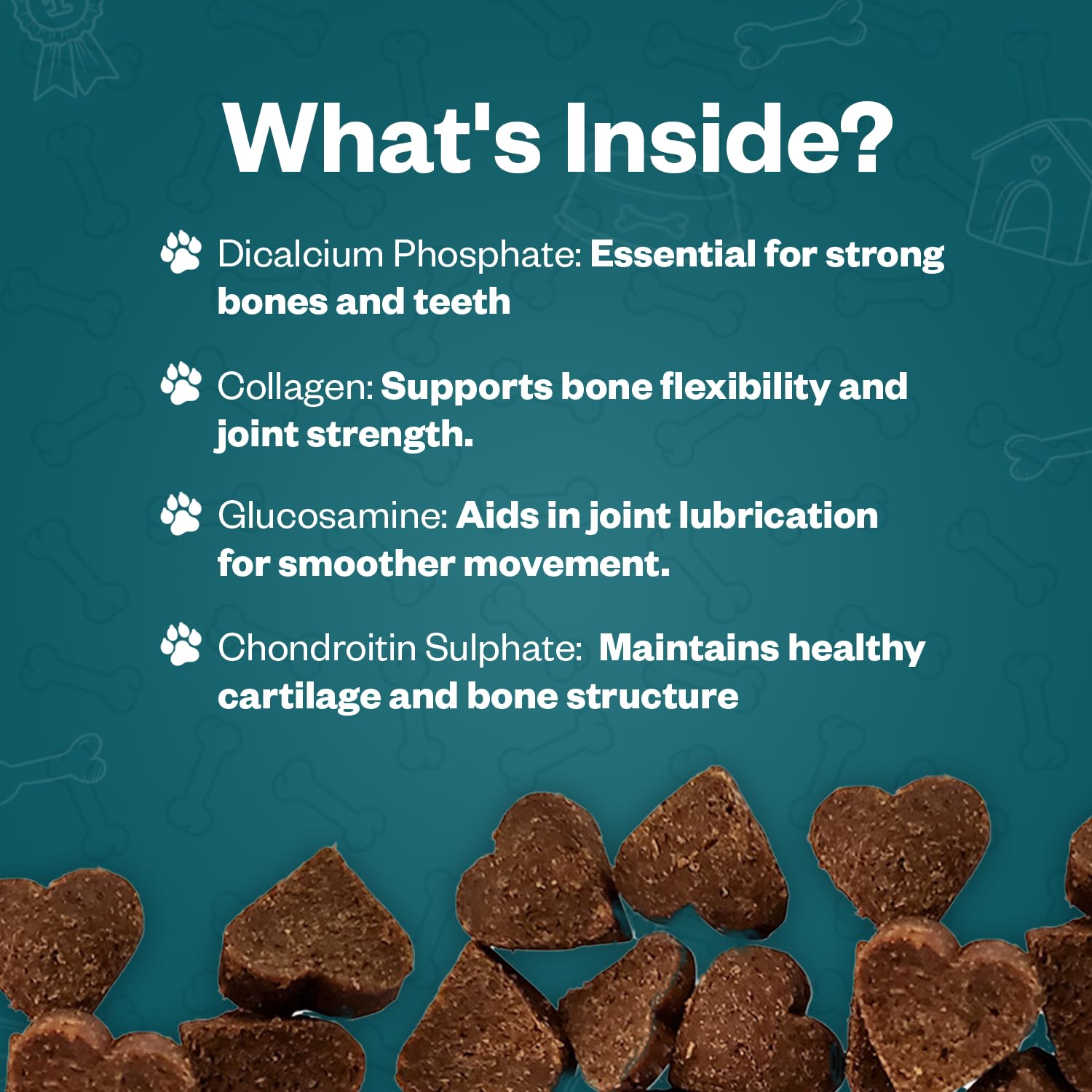 What's Inside?

Dicalcium Phosphate: Essential for strong bones and teeth

Collagen: Supports bone flexibility and joint strength.

Glucosamine: Aids in joint lubrication for smoother movement.

Chondroitin Sulphate: Maintains healthy cartilage and bone structure